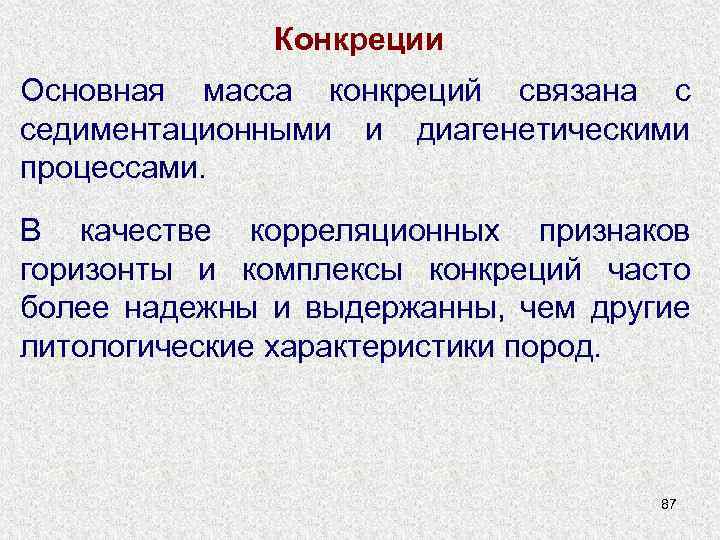 Конкреции

Основная масса конкреций связана с седиментационными и диагенетическими процессами.

В качестве корреляционных признаков горизонты и комплексы конкреций часто более надежны и выдержанны, чем другие литологические характеристики пород.

87